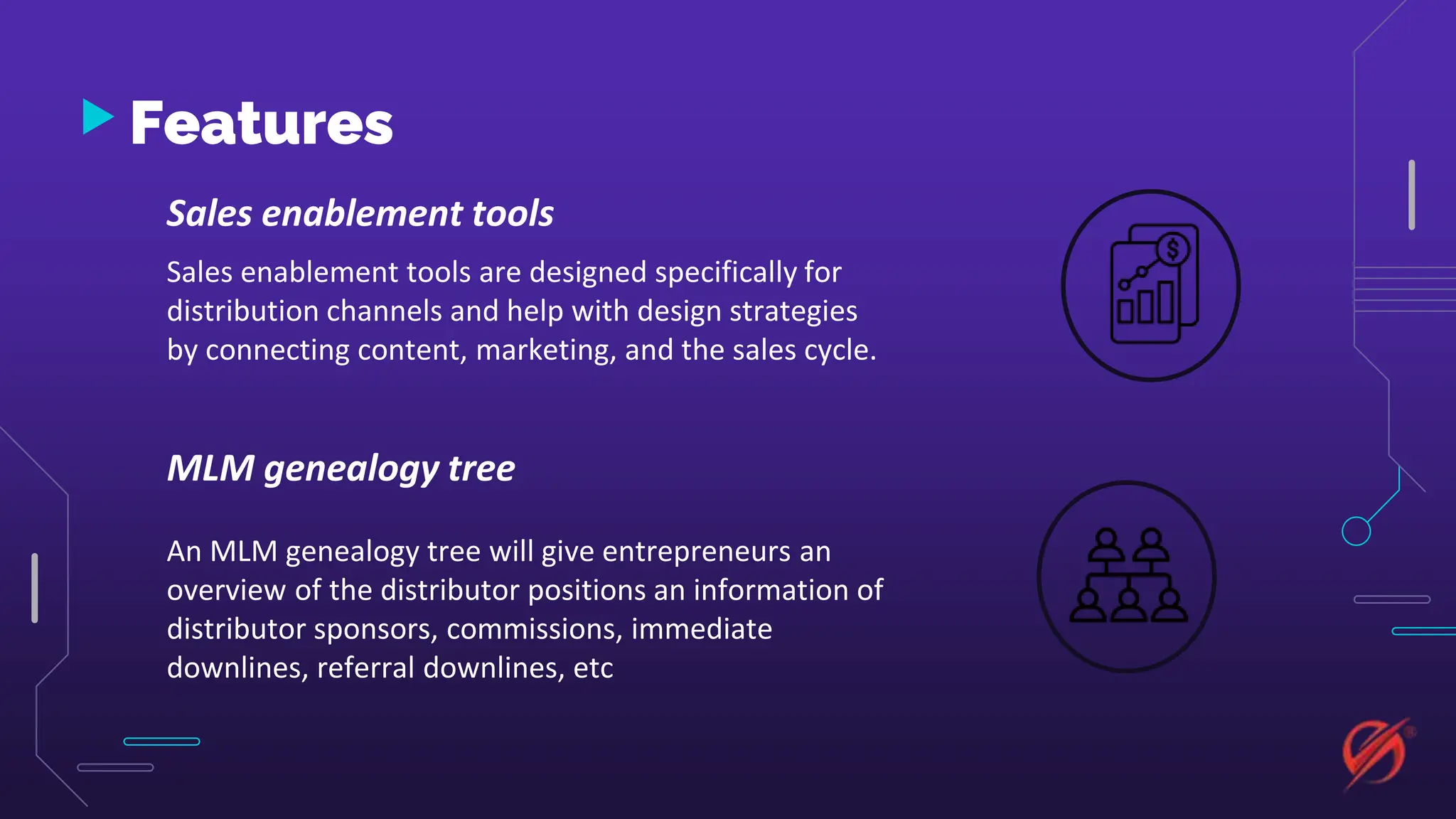 Features

Sales enablement tools

Sales enablement tools are designed specifically for distribution channels and help with design strategies by connecting content, marketing, and the sales cycle.

MLM genealogy tree

An MLM genealogy tree will give entrepreneurs an overview of the distributor positions an information of distributor sponsors, commissions, immediate downlines, referral downlines, etc